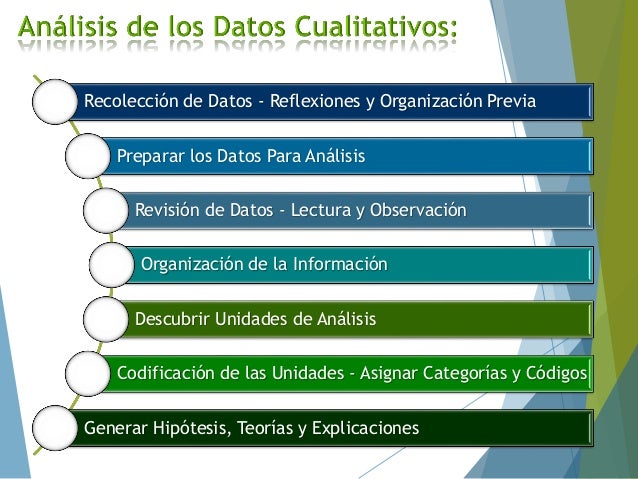 Análisis de los Datos Cualitativos:

Recolección de Datos - Reflexiones y Organización Previa

Preparar los Datos Para Análisis

Revisión de Datos - Lectura y Observación

Organización de la Información

Descubrir Unidades de Análisis

Codificación de las Unidades - Asignar Categorías y Códigos

Generar Hipótesis, Teorías y Explicaciones